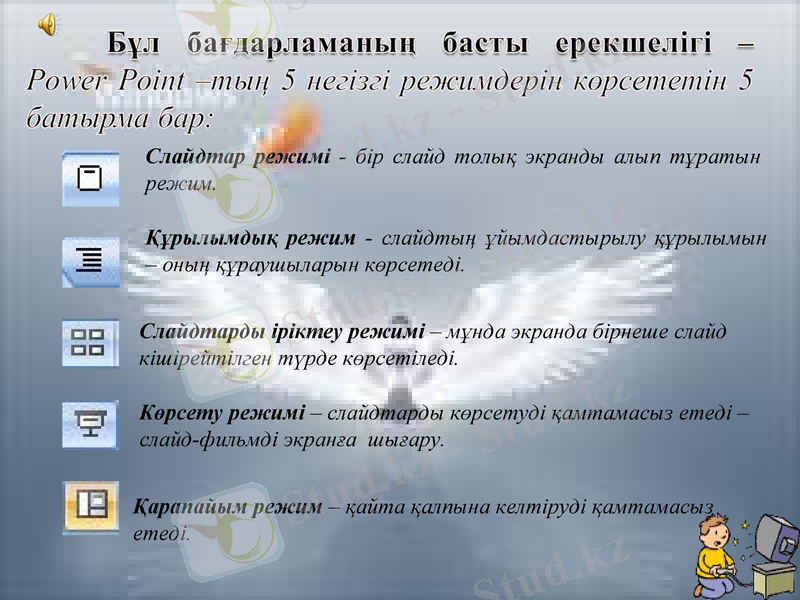 Бұл бағдарламаның басты ерекшелігі – Power Point –тың 5 негізгі режимдерін көрсететін 5 батырма бар:

Слайдтар режимі - бір слайд толық экранды алып тұратын режим.

Құрылымдық режим - слайдтың ұйымдастырылу құрылымын – оның құраушыларын көрсетеді.

Слайдтарды іріктеу режимі – мұнда экранда бірнеше слайд кішірейтілген түрде көрсетіледі.

Көрсету режимі – слайдтарды көрсетуді қамтамасыз етеді – слайд-фильмді экранға шығару.

Қарапайым режим – қайта қалпына келтіруді қамтамасыз етеді.

Stud.kz